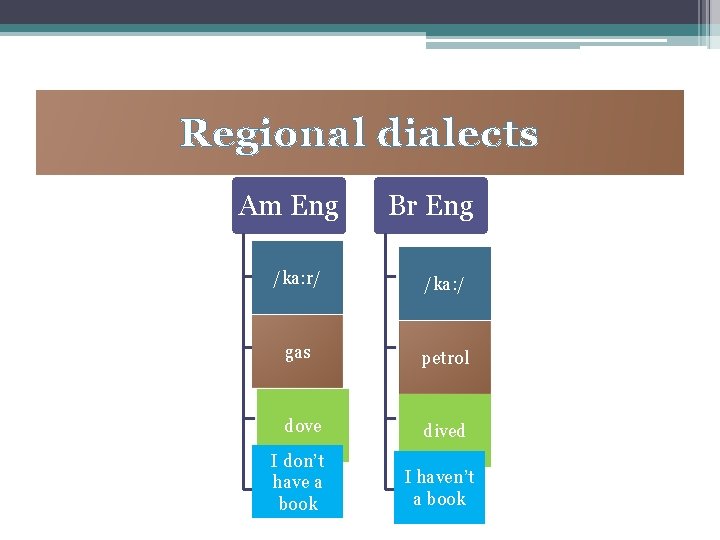 Regional dialects

Am Eng

/ka:r/

gas

dove

I don't have a book

Br Eng

/ka:/

petrol

dived

I haven't a book